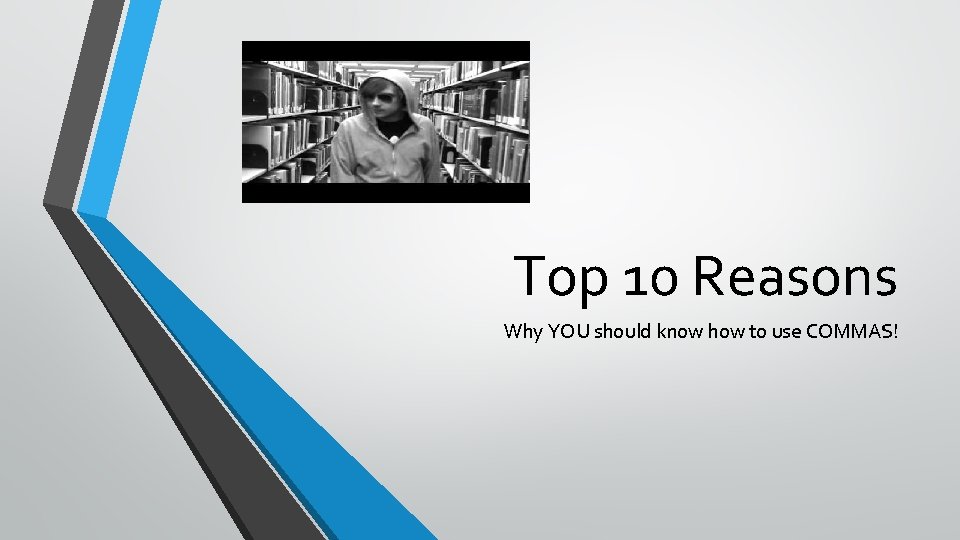 Top 10 Reasons

Why YOU should know how to use COMMAS!